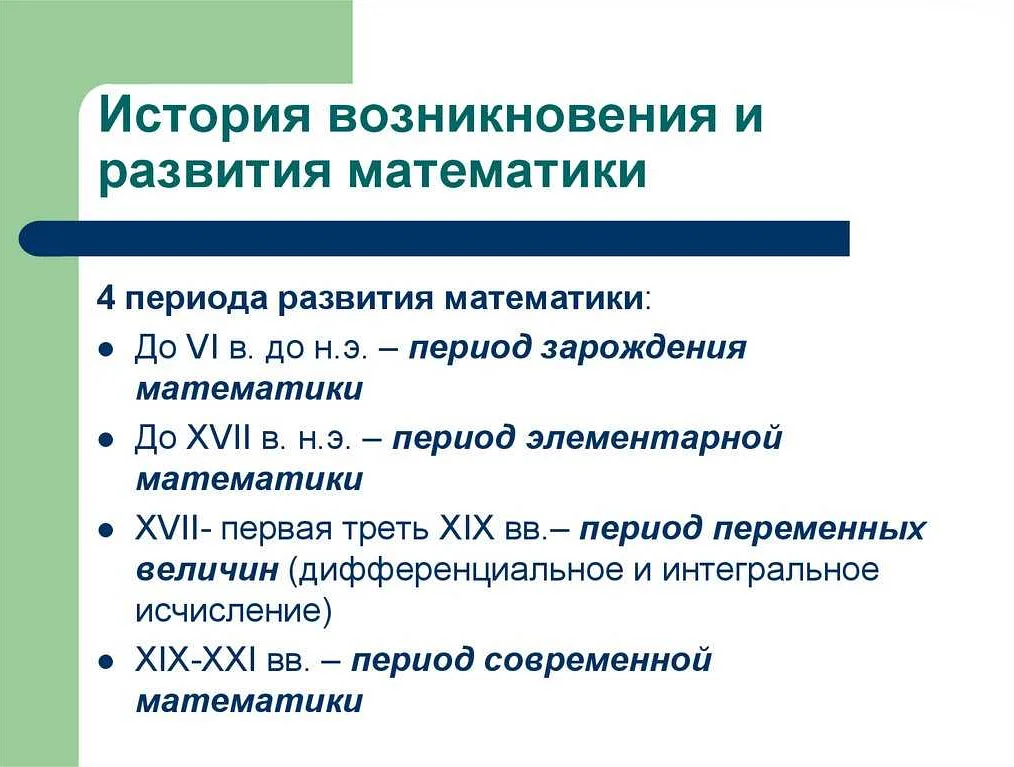 История возникновения и развития математики

4 периода развития математики:

- До VI в. до н.э. – период зарождения математики
- До XVII в. н.э. – период элементарной математики
- XVII- первая треть XIX вв.– период переменных величин (дифференциальное и интегральное исчисление)
- XIX-XXI вв. – период современной математики